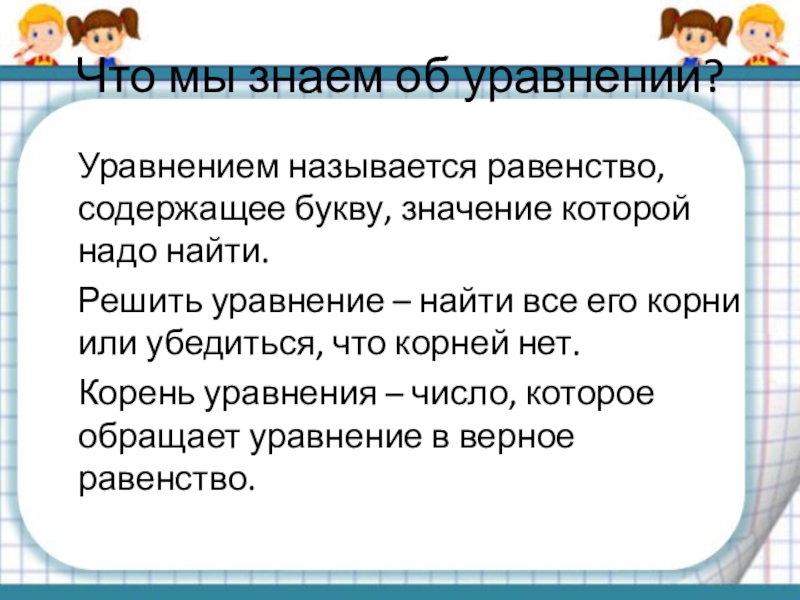 Что мы знаем об уравнении?

Уравнением называется равенство, содержащее букву, значение которой надо найти.

Решить уравнение – найти все его корни или убедиться, что корней нет.

Корень уравнения – число, которое обращает уравнение в верное равенство.